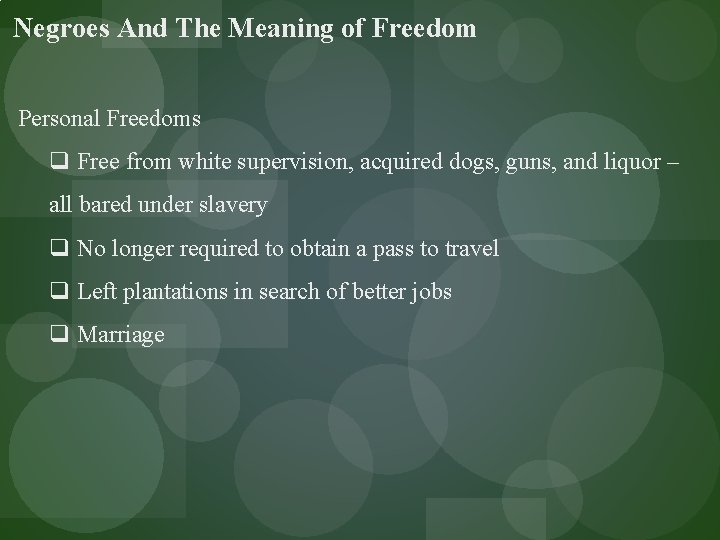 Negroes And The Meaning of Freedom

Personal Freedoms

❑ Free from white supervision, acquired dogs, guns, and liquor – all bared under slavery

❑ No longer required to obtain a pass to travel

❑ Left plantations in search of better jobs

❑ Marriage